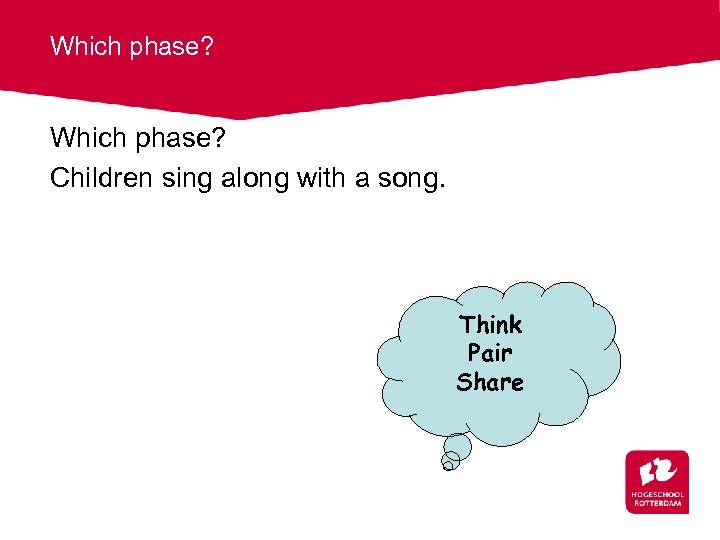 Which phase?

Which phase?

Children sing along with a song.

Think
Pair
Share

HOGESCHOOL
ROTTERDAM